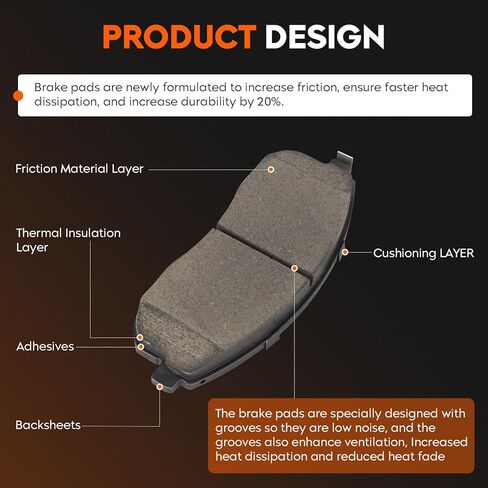 PRODUCT DESIGN

Brake pads are newly formulated to increase friction, ensure faster heat dissipation, and increase durability by 20%.

Friction Material Layer

Thermal Insulation Layer

Cushioning LAYER

Adhesives

Backsheets

The brake pads are specially designed with grooves so they are low noise, and the grooves also enhance ventilation, Increased heat dissipation and reduced heat fade